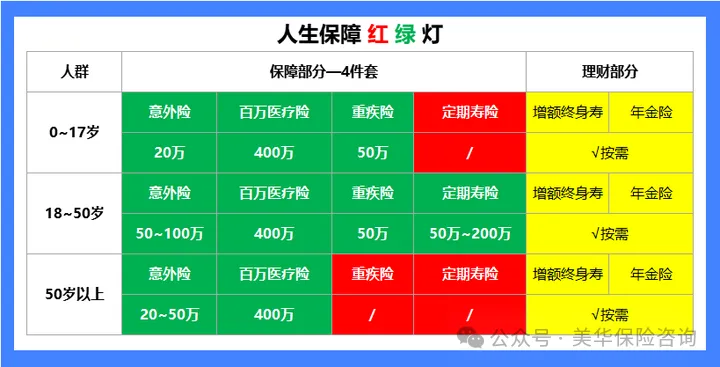 人生保障 红 绿 灯

| 人群 | 保障部分—4件套 | | | | 理财部分 | |
|---|---|---|---|---|---|---|
| 0~17岁 | 意外险 | 百万医疗险 | 重疾险 | 定期寿险 | 增额终身寿 | 年金险 |
| | 20万 | 400万 | 50万 | / | √按需 | |
| 18~50岁 | 意外险 | 百万医疗险 | 重疾险 | 定期寿险 | 增额终身寿 | 年金险 |
| | 50~100万 | 400万 | 50万 | 50万~200万 | √按需 | |
| 50岁以上 | 意外险 | 百万医疗险 | 重疾险 | 定期寿险 | 增额终身寿 | 年金险 |
| | 20~50万 | 400万 | / | / | √按需 | |

公众号 · 美华保险咨询